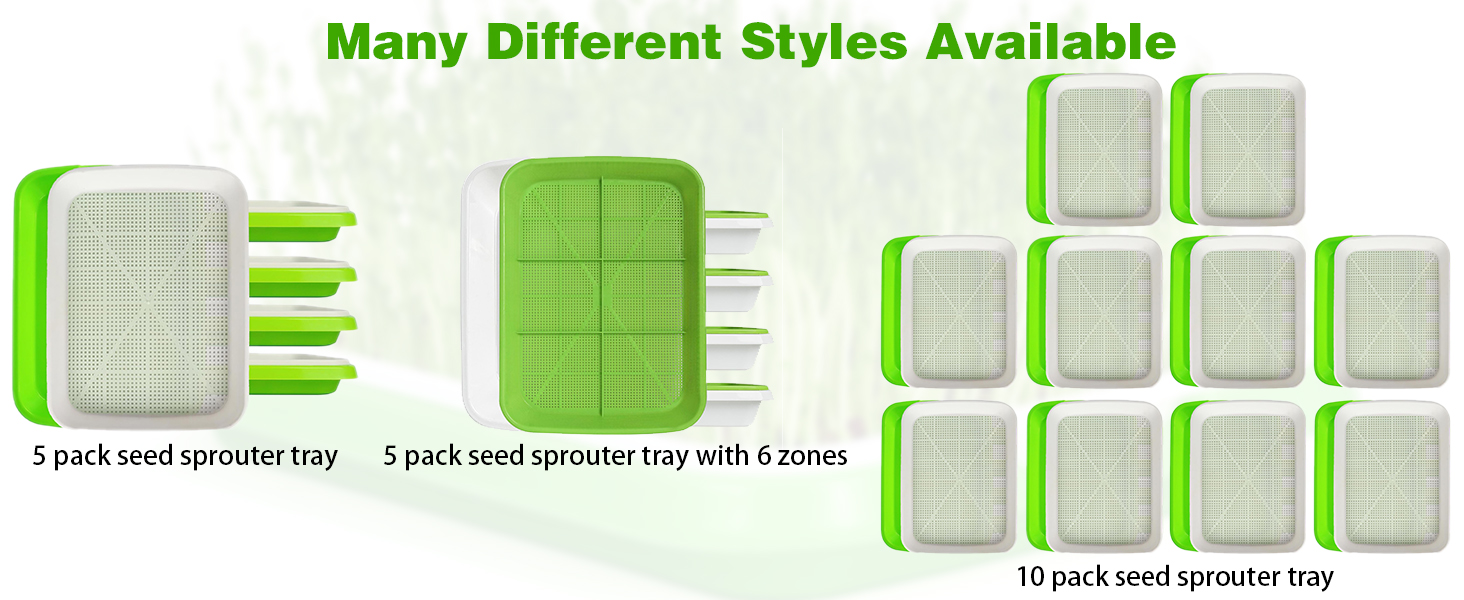 Many Different Styles Available

5 pack seed sprouter tray

5 pack seed sprouter tray with 6 zones

10 pack seed sprouter tray